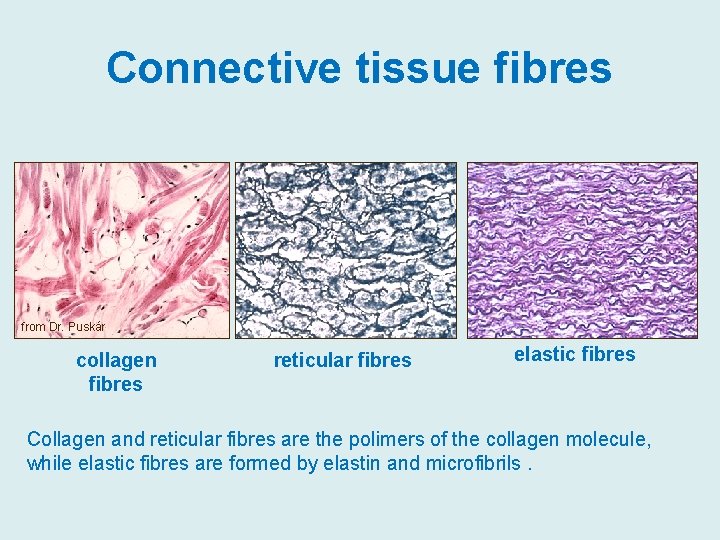 Connective tissue fibres

from Dr. Puskár

collagen fibres

reticular fibres

elastic fibres

Collagen and reticular fibres are the polimers of the collagen molecule, while elastic fibres are formed by elastin and microfibrils .